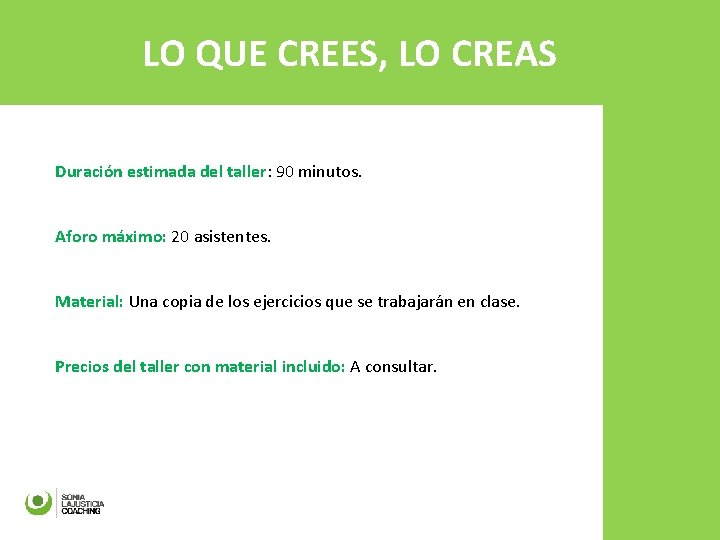 LO QUE CREES, LO CREAS

Duración estimada del taller: 90 minutos.

Aforo máximo: 20 asistentes.

Material: Una copia de los ejercicios que se trabajarán en clase.

Precios del taller con material incluido: A consultar.

SONIA
LAJUSTICIA
COACHING